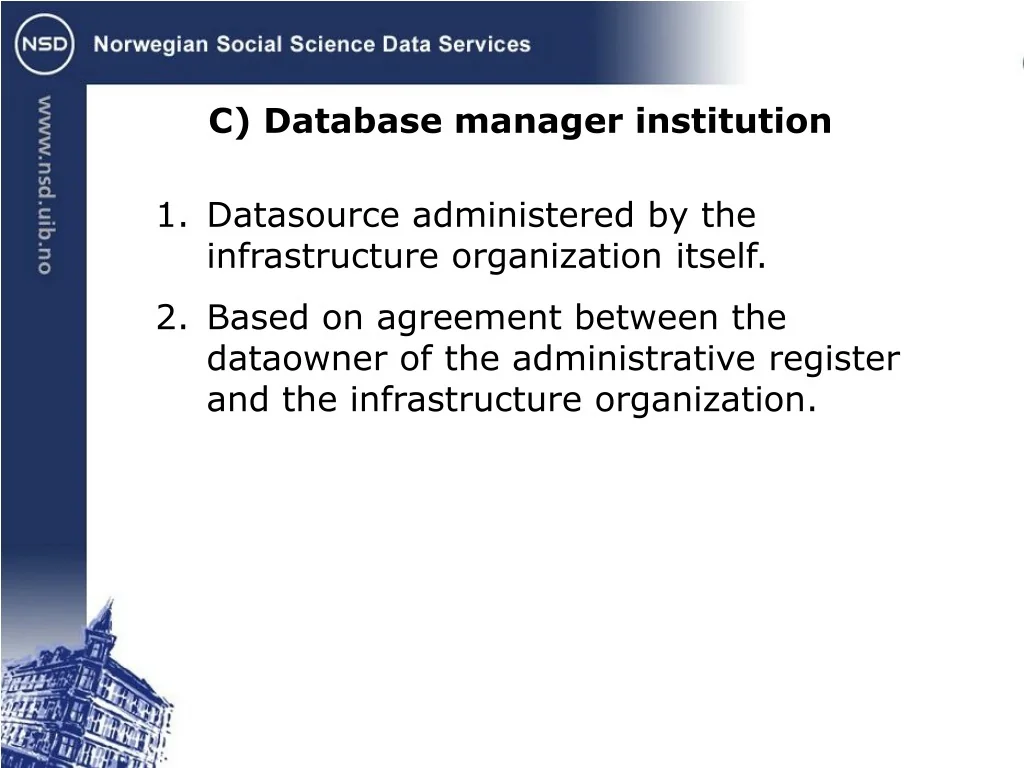 NSD Norwegian Social Science Data Services

www.nsd.uib.no

C) Database manager institution

1. Datasource administered by the infrastructure organization itself.
2. Based on agreement between the dataowner of the administrative register and the infrastructure organization.